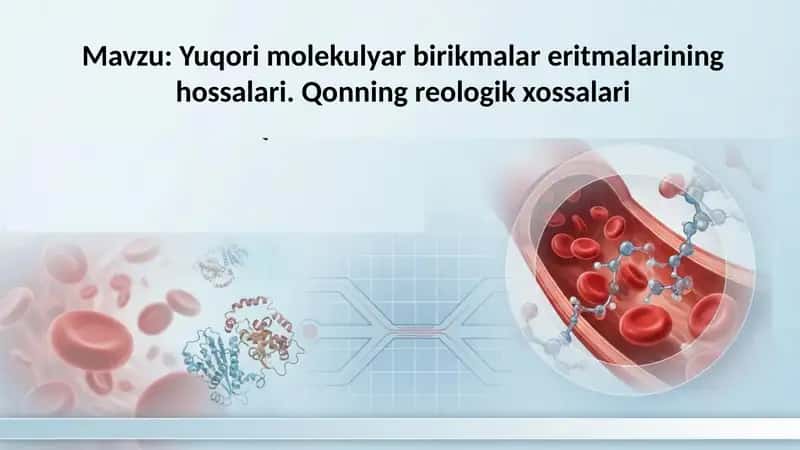 Mavzu: Yuqori molekulyar birikmalar eritmalarining hossalari. Qonning reologik xossalari